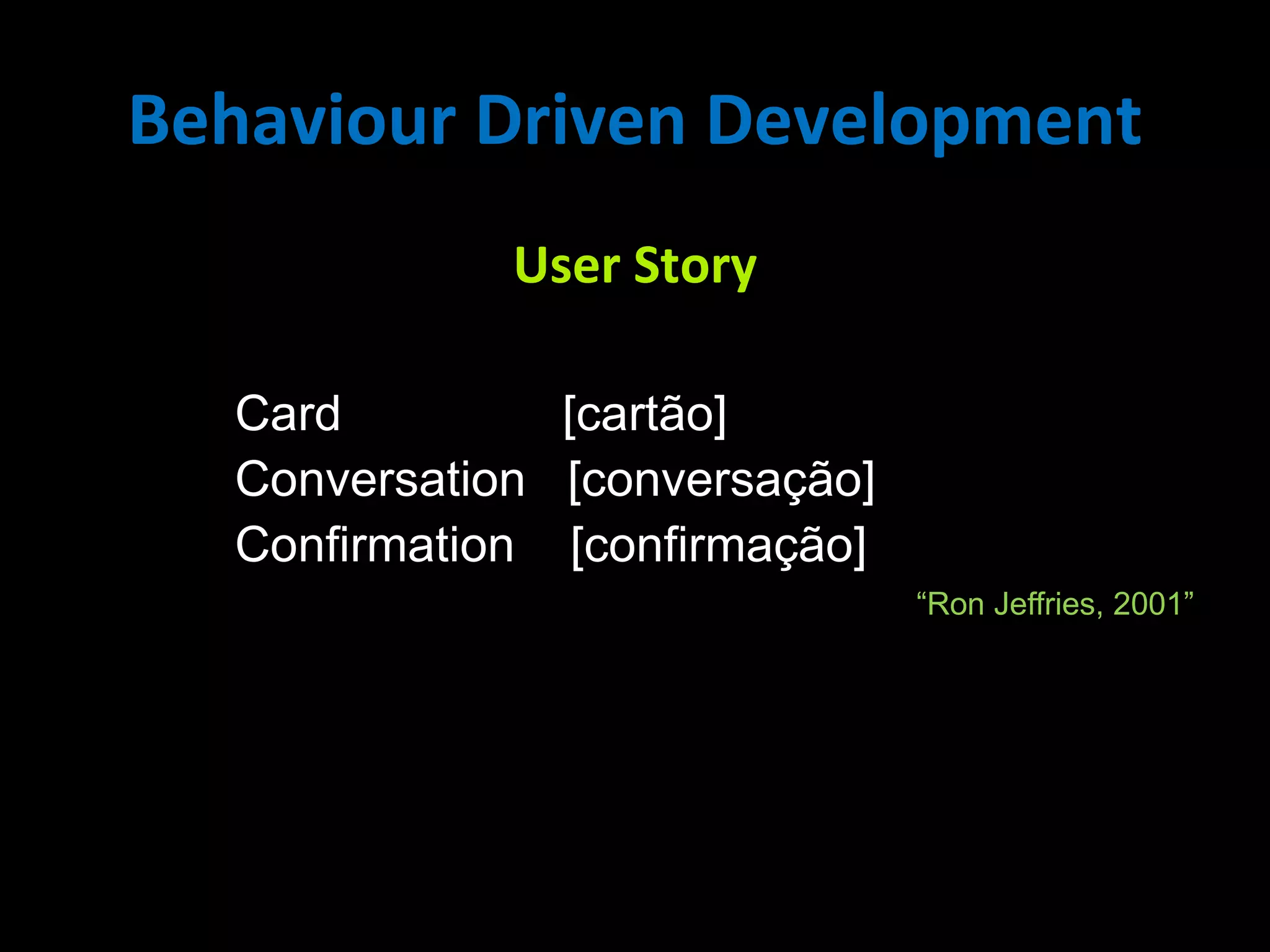 Behaviour Driven Development

User Story

Card [cartão]
Conversation [conversação]
Confirmation [confirmação]

“Ron Jeffries, 2001”